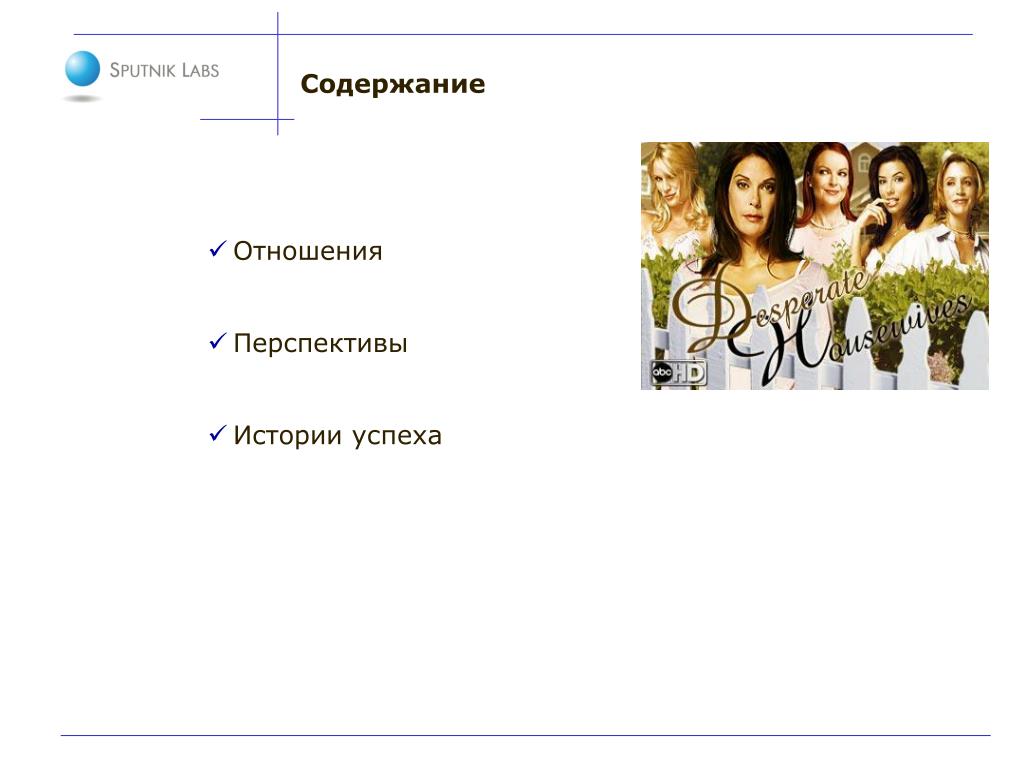 SPUTNIK LABS

Содержание

✓ Отношения

✓ Перспективы

✓ Истории успеха

Desperate Housewives

abc HD